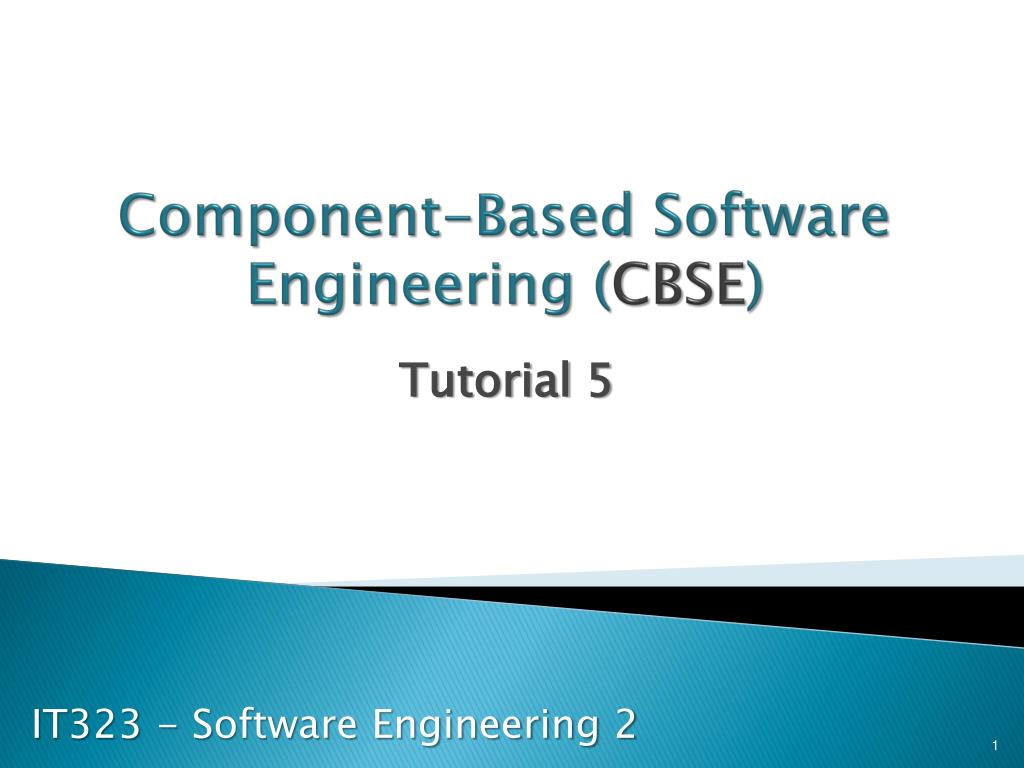 Component-Based Software Engineering (CBSE)

Tutorial 5

IT323 - Software Engineering 2

1